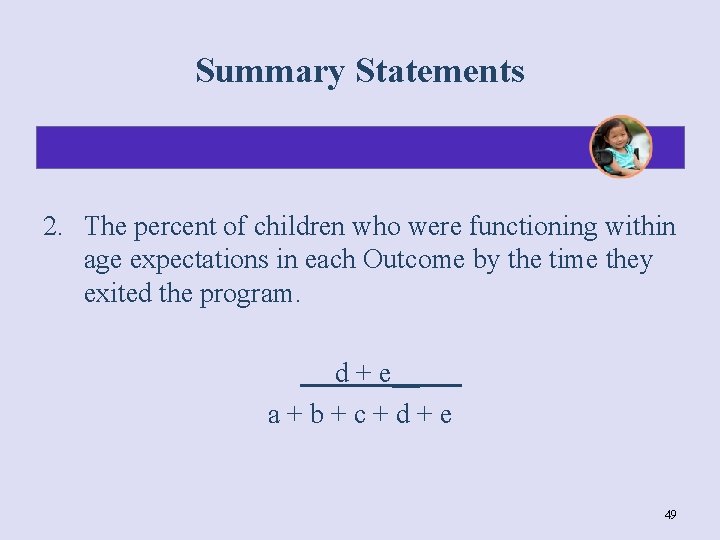 Summary Statements

2. The percent of children who were functioning within age expectations in each Outcome by the time they exited the program.

$\frac{d + e}{a + b + c + d + e}$

49